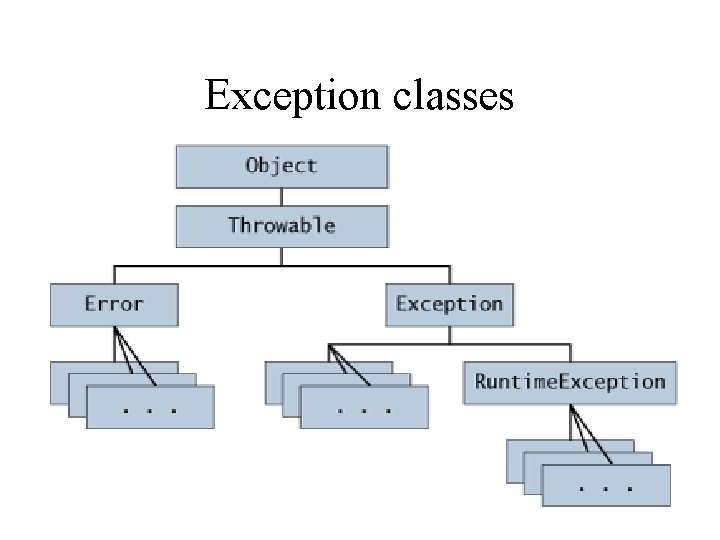 Exception classes

Object

Throwable

Error

Exception

. . .

. . .

RuntimeException

. . .